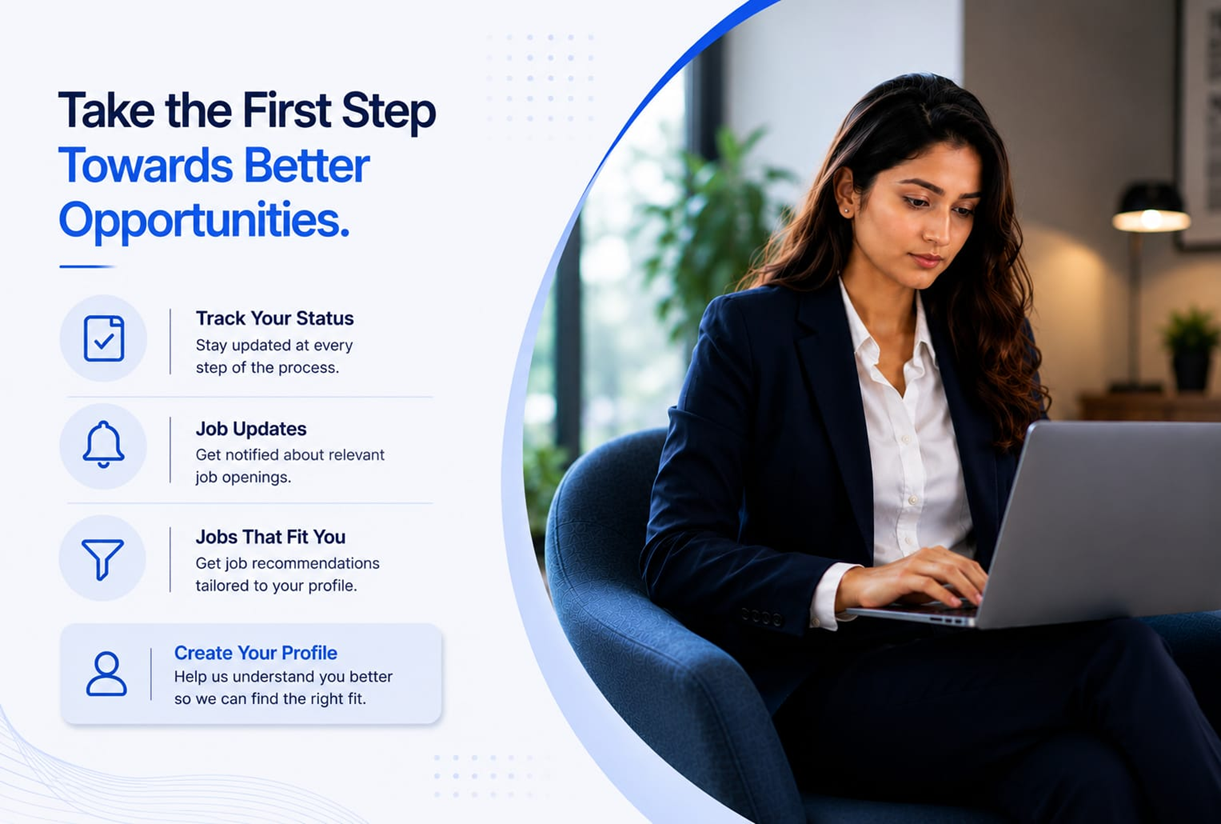 Take the First Step Towards Better Opportunities.

Track Your Status
Stay updated at every step of the process.

Job Updates
Get notified about relevant job openings.

Jobs That Fit You
Get job recommendations tailored to your profile.

Create Your Profile
Help us understand you better so we can find the right fit.